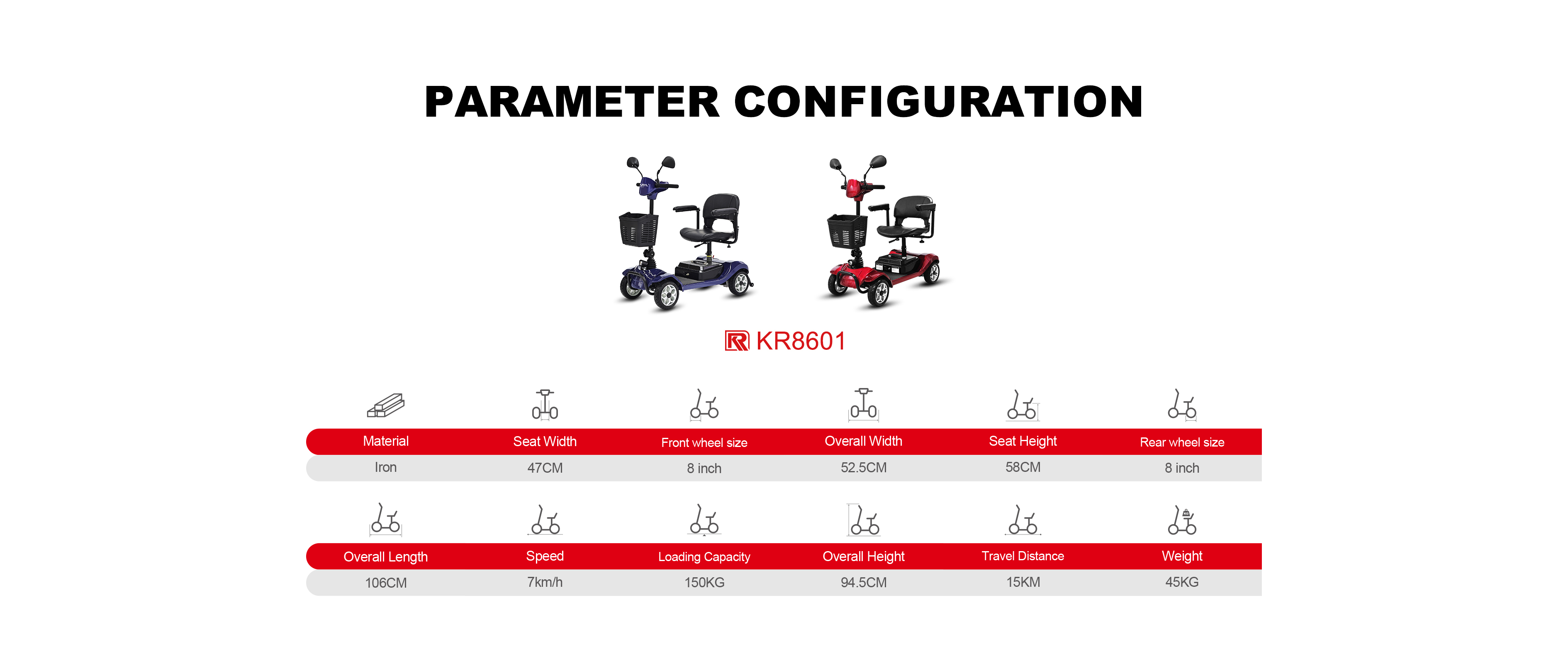 PARAMETER CONFIGURATION

KR8601

| Material | Seat Width | Front wheel size | Overall Width | Seat Height | Rear wheel size |
|---|---|---|---|---|---|
| Iron | 47CM | 8 inch | 52.5CM | 58CM | 8 inch |

| Overall Length | Speed | Loading Capacity | Overall Height | Travel Distance | Weight |
|---|---|---|---|---|---|
| 106CM | 7km/h | 150KG | 94.5CM | 15KM | 45KG |